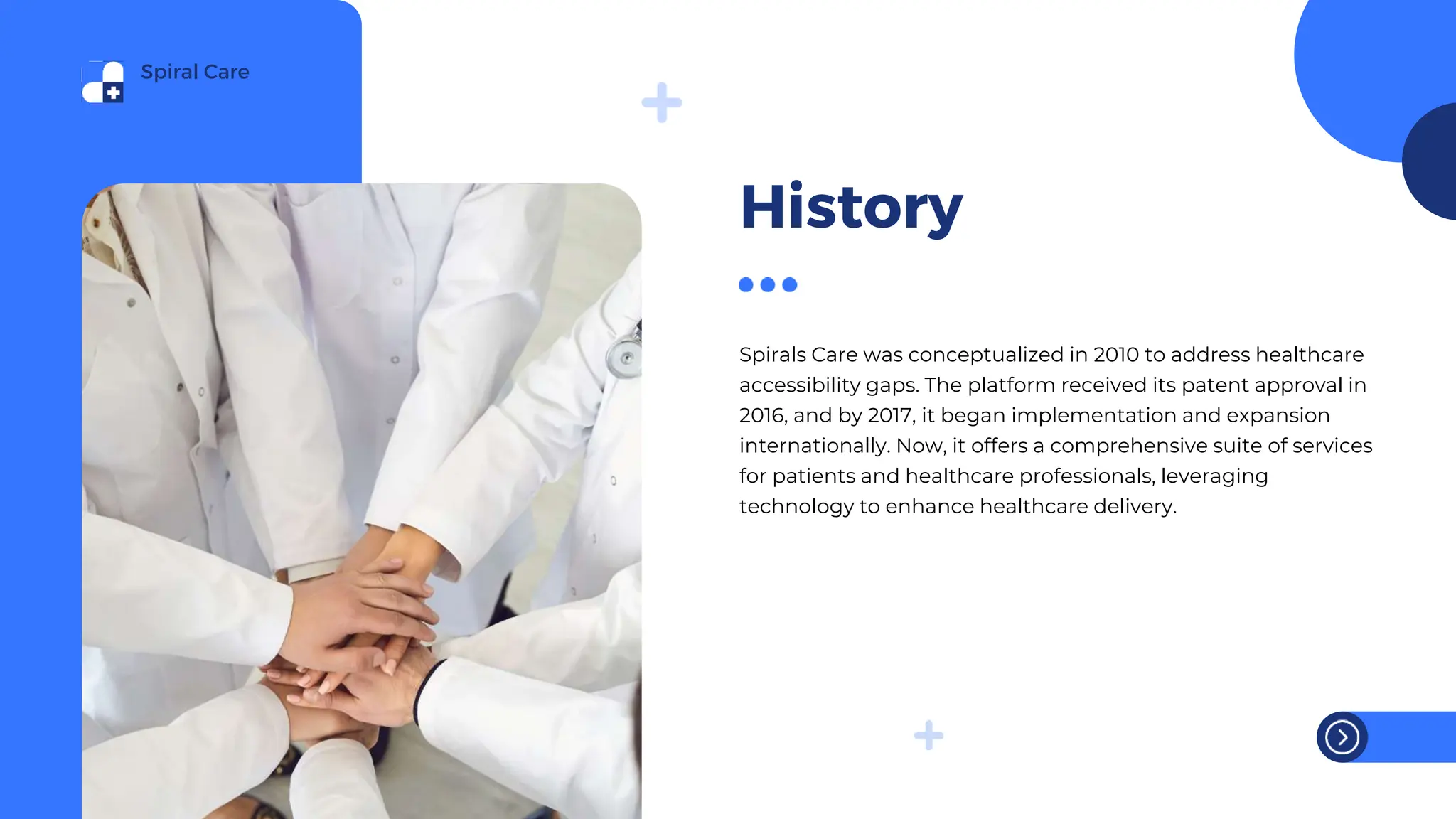 Spiral Care

History

Spirals Care was conceptualized in 2010 to address healthcare accessibility gaps. The platform received its patent approval in 2016, and by 2017, it began implementation and expansion internationally. Now, it offers a comprehensive suite of services for patients and healthcare professionals, leveraging technology to enhance healthcare delivery.